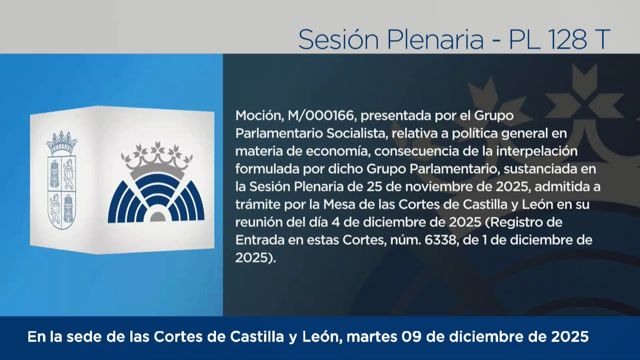 Sesión Plenaria - PL 128 T

Moción, M/000166, presentada por el Grupo Parlamentario Socialista, relativa a política general en materia de economía, consecuencia de la interpelación formulada por dicho Grupo Parlamentario, sustanciada en la Sesión Plenaria de 25 de noviembre de 2025, admitida a trámite por la Mesa de las Cortes de Castilla y León en su reunión del día 4 de diciembre de 2025 (Registro de Entrada en estas Cortes, núm. 6338, de 1 de diciembre de 2025).

En la sede de las Cortes de Castilla y León, martes 09 de diciembre de 2025